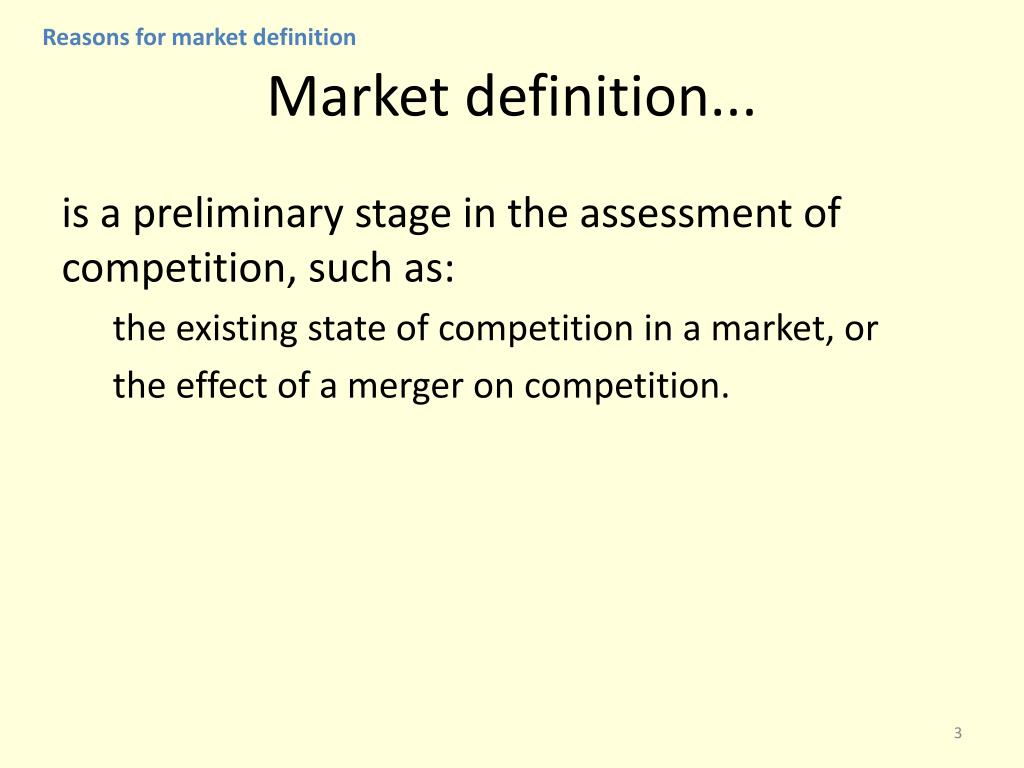 Reasons for market definition

Market definition...

is a preliminary stage in the assessment of competition, such as:

the existing state of competition in a market, or

the effect of a merger on competition.

3